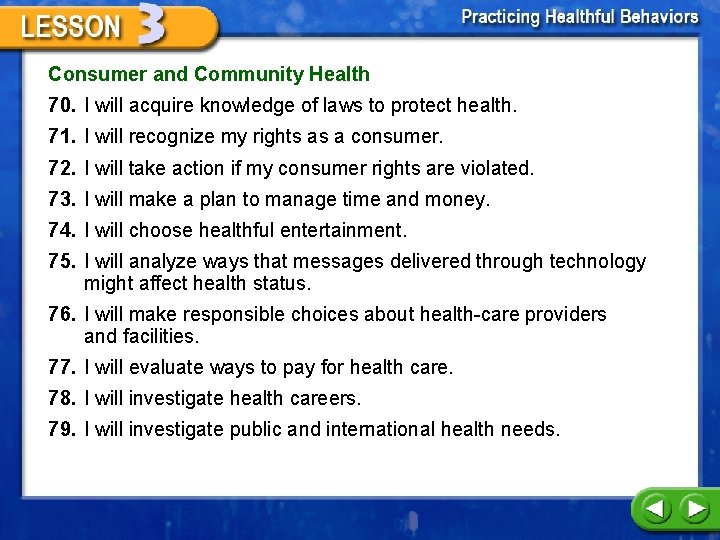 LESSON 3

Practicing Healthful Behaviors

Consumer and Community Health

70. I will acquire knowledge of laws to protect health.

71. I will recognize my rights as a consumer.

72. I will take action if my consumer rights are violated.

73. I will make a plan to manage time and money.

74. I will choose healthful entertainment.

75. I will analyze ways that messages delivered through technology might affect health status.

76. I will make responsible choices about health-care providers and facilities.

77. I will evaluate ways to pay for health care.

78. I will investigate health careers.

79. I will investigate public and international health needs.